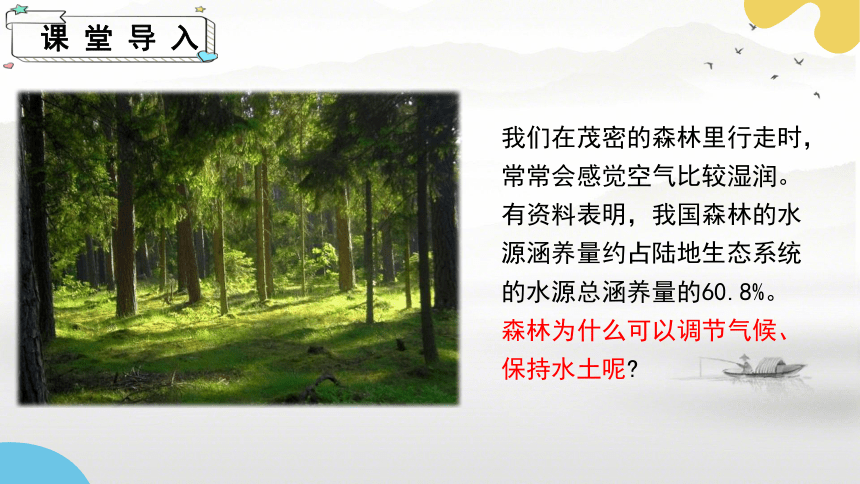 课堂导入

我们在茂密的森林里行走时，常常会感觉空气比较湿润。有资料表明，我国森林的水源涵养量约占陆地生态系统的水源总涵养量的60.8%。森林为什么可以调节气候、保持水土呢？